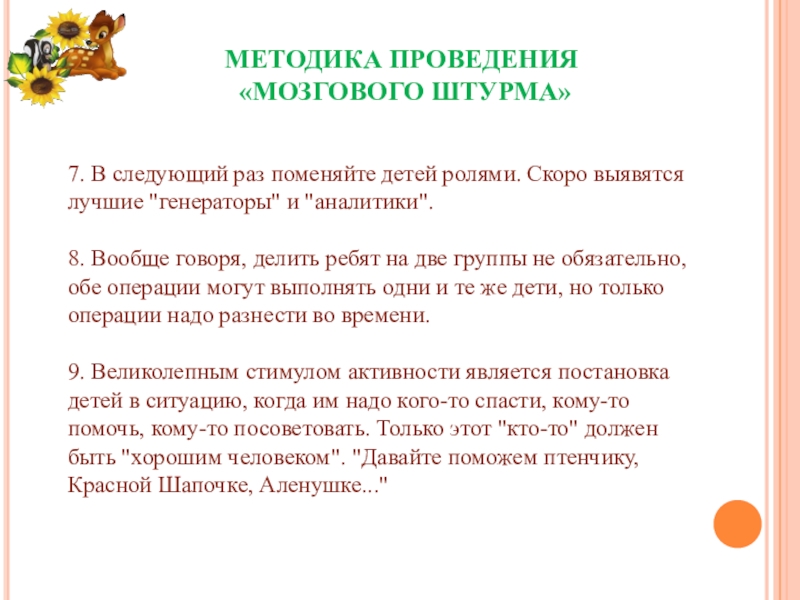 МЕТОДИКА ПРОВЕДЕНИЯ «МОЗГОВОГО ШТУРМА»

7. В следующий раз поменяйте детей ролями. Скоро выявятся лучшие "генераторы" и "аналитики".

8. Вообще говоря, делить ребят на две группы не обязательно, обе операции могут выполнять одни и те же дети, но только операции надо разнести во времени.

9. Великолепным стимулом активности является постановка детей в ситуацию, когда им надо кого-то спасти, кому-то помочь, кому-то посоветовать. Только этот "кто-то" должен быть "хорошим человеком". "Давайте поможем птенчику, Красной Шапочке, Аленушке..."